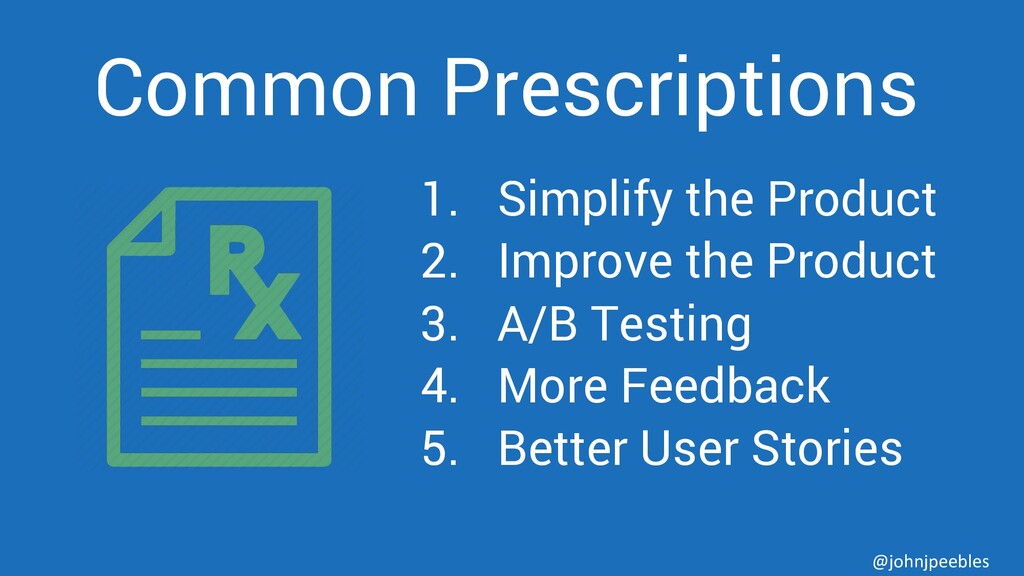 Common Prescriptions

Rx

1. Simplify the Product
2. Improve the Product
3. A/B Testing
4. More Feedback
5. Better User Stories

@johnjpeebles